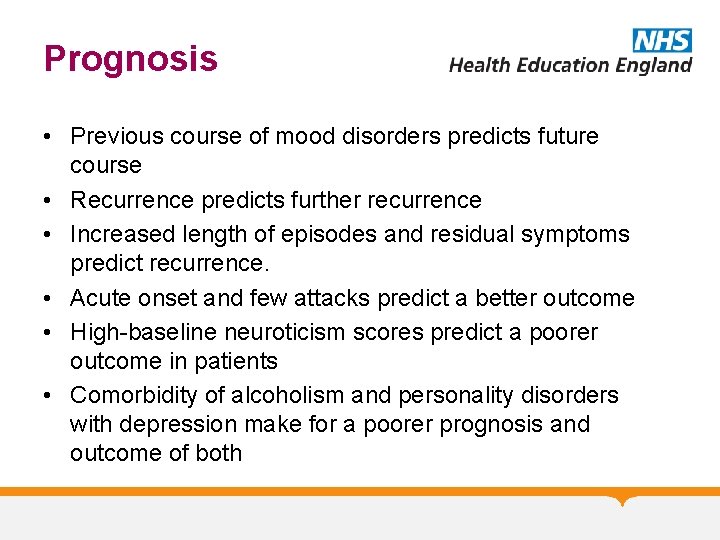 Prognosis

NHS
Health Education England

• Previous course of mood disorders predicts future course
• Recurrence predicts further recurrence
• Increased length of episodes and residual symptoms predict recurrence.
• Acute onset and few attacks predict a better outcome
• High-baseline neuroticism scores predict a poorer outcome in patients
• Comorbidity of alcoholism and personality disorders with depression make for a poorer prognosis and outcome of both